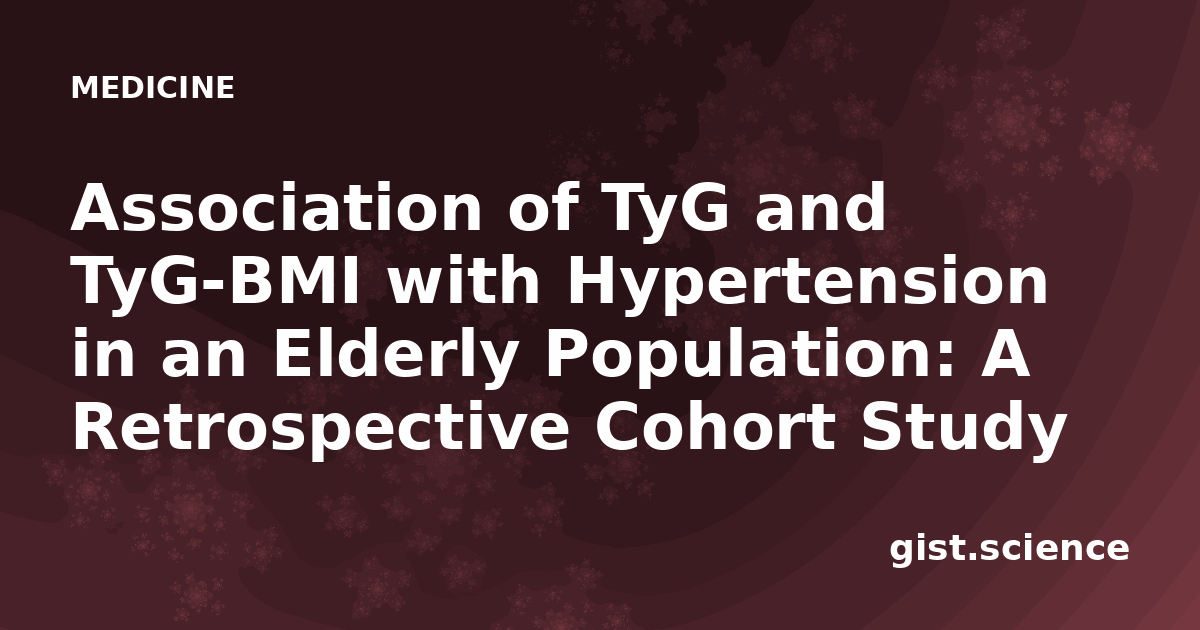 MEDICINE

Association of TyG and TyG-BMI with Hypertension in an Elderly Population: A Retrospective Cohort Study

gist.science